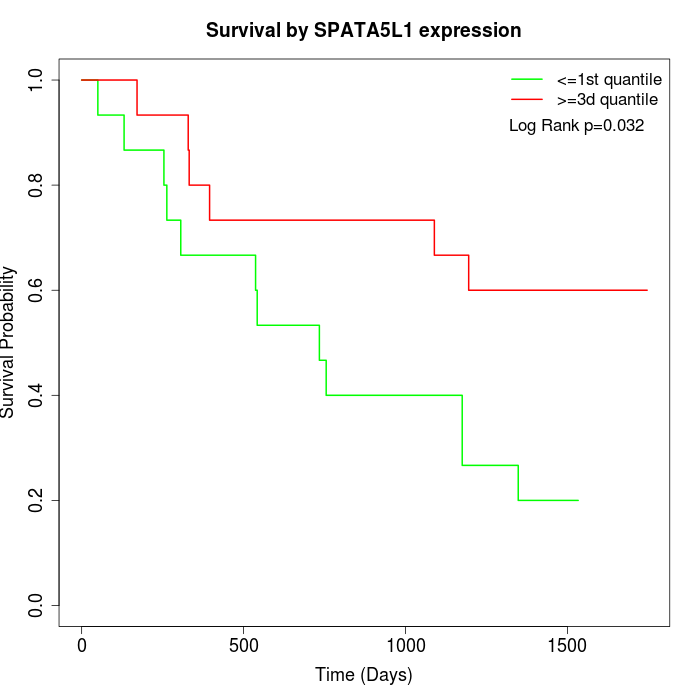 Survival by SPATA5L1 expression

<=1st quantile
>=3d quantile
Log Rank p=0.032

Survival Probability

1.0
0.8
0.6
0.4
0.2
0.0

0
500
1000
1500

Time (Days)